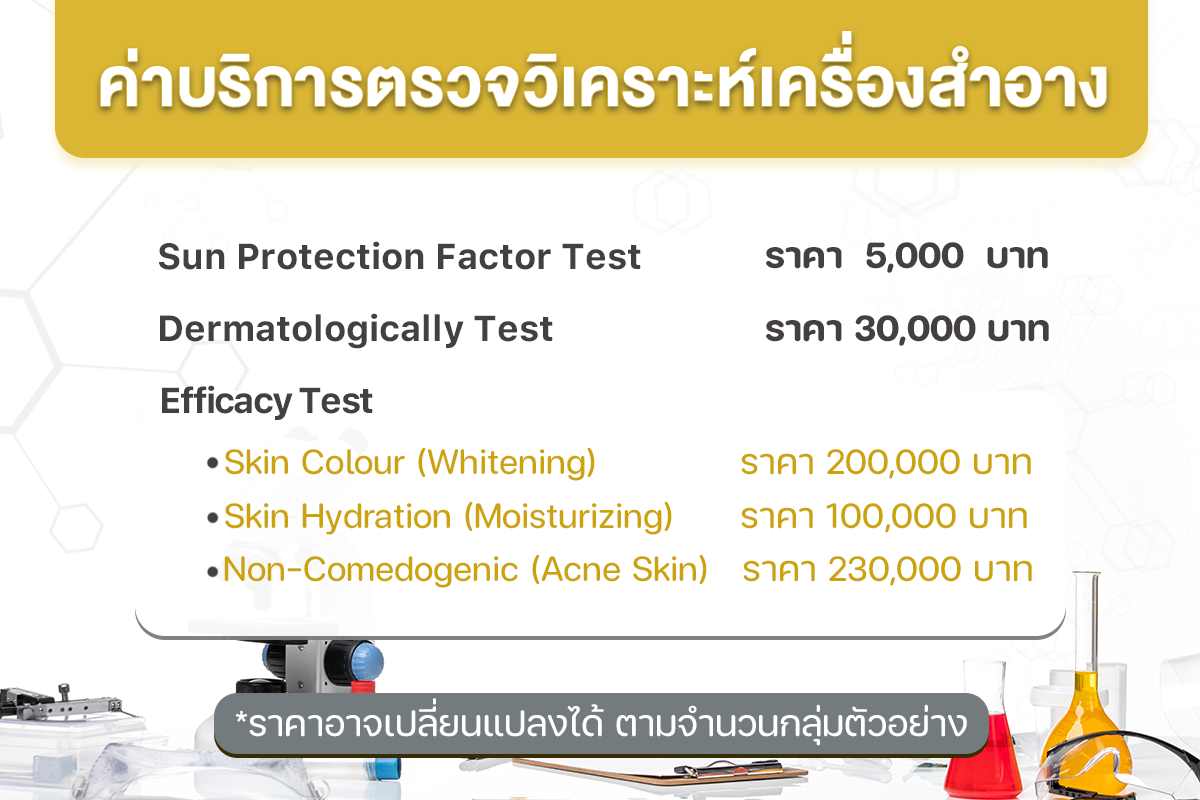 ค่าบริการตรวจวิเคราะห์เครื่องสำอาง

Sun Protection Factor Test ราคา 5,000 บาท

Dermatologically Test ราคา 30,000 บาท

Efficacy Test

• Skin Colour (Whitening) ราคา 200,000 บาท
• Skin Hydration (Moisturizing) ราคา 100,000 บาท
• Non-Comedogenic (Acne Skin) ราคา 230,000 บาท

*ราคาอาจเปลี่ยนแปลงได้ ตามจำนวนกลุ่มตัวอย่าง